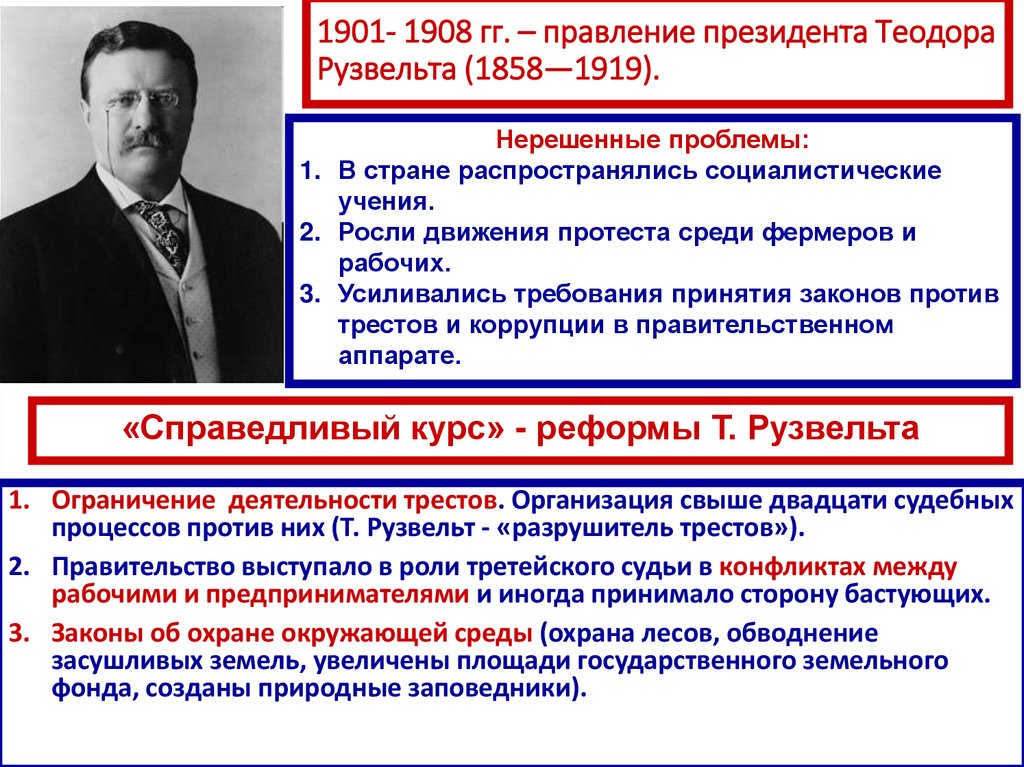 1901- 1908 гг. – правление президента Теодора Рузвельта (1858—1919).

Нерешенные проблемы:
1. В стране распространялись социалистические учения.
2. Росли движения протеста среди фермеров и рабочих.
3. Усиливались требования принятия законов против трестов и коррупции в правительственном аппарате.

«Справедливый курс» - реформы Т. Рузвельта

1. Ограничение деятельности трестов. Организация свыше двадцати судебных процессов против них (Т. Рузвельт - «разрушитель трестов»).
2. Правительство выступало в роли третейского судьи в конфликтах между рабочими и предпринимателями и иногда принимало сторону бастующих.
3. Законы об охране окружающей среды (охрана лесов, обводнение засушливых земель, увеличены площади государственного земельного фонда, созданы природные заповедники).